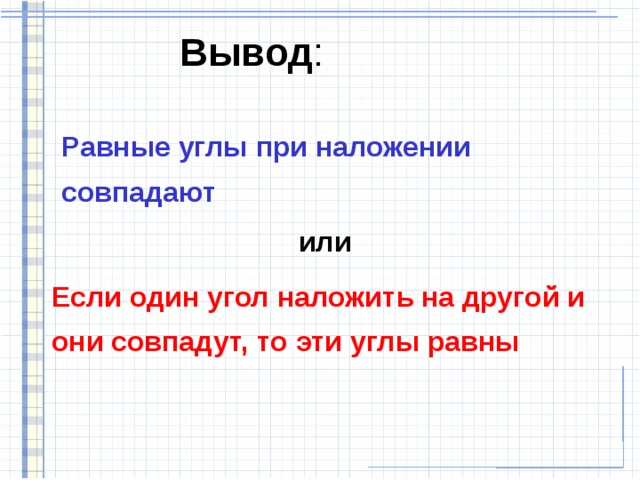 Вывод:

Равные углы при наложении совпадают

или

Если один угол наложить на другой и они совпадут, то эти углы равны